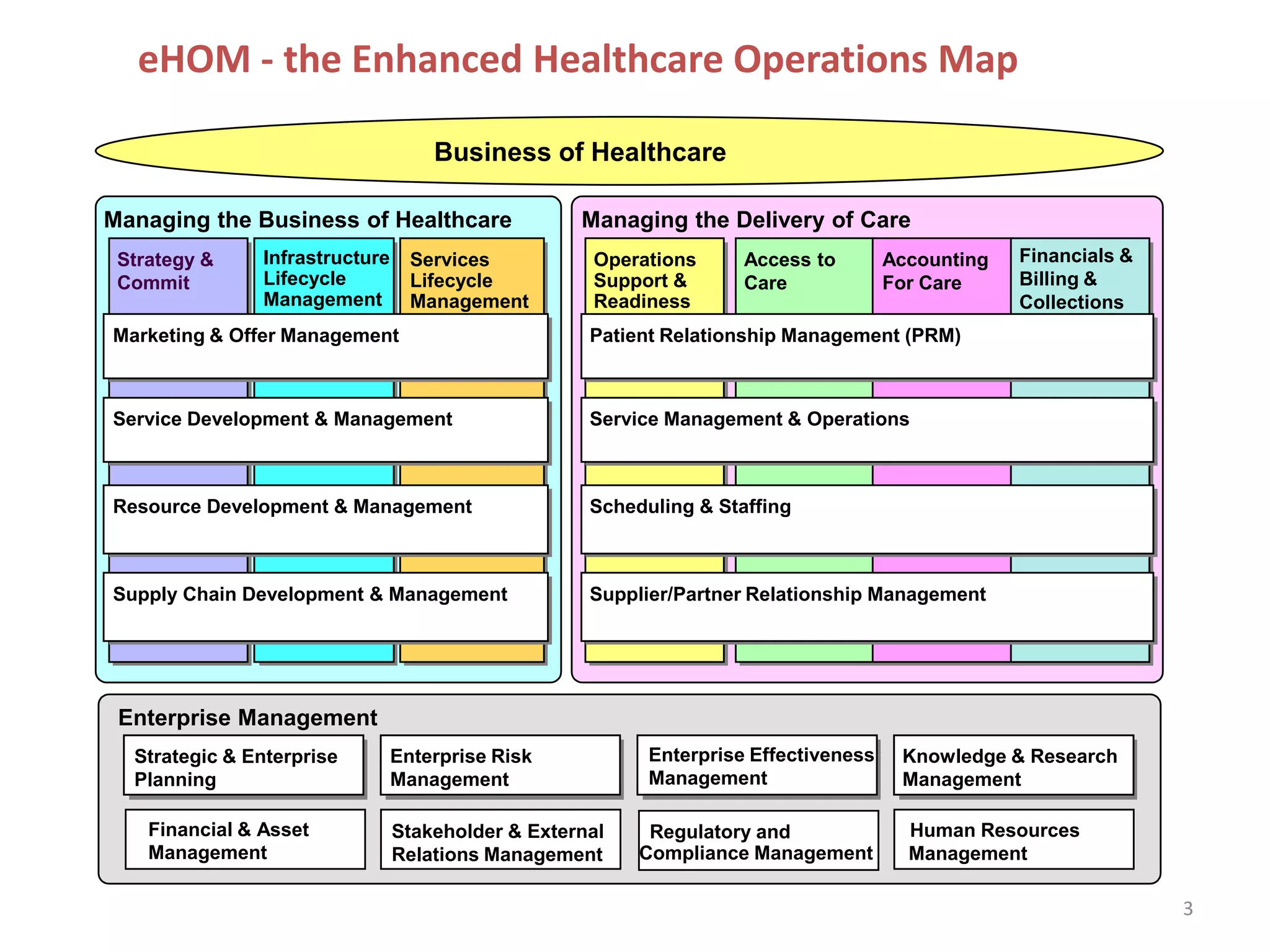 eHOM - the Enhanced Healthcare Operations Map

Business of Healthcare

Managing the Business of Healthcare

Strategy & Commit

Infrastructure Lifecycle Management

Services Lifecycle Management

Marketing & Offer Management

Service Development & Management

Resource Development & Management

Supply Chain Development & Management

Managing the Delivery of Care

Operations Support & Readiness

Access to Care

Accounting For Care

Financials & Billing & Collections

Patient Relationship Management (PRM)

Service Management & Operations

Scheduling & Staffing

Supplier/Partner Relationship Management

Enterprise Management

Strategic & Enterprise Planning

Enterprise Risk Management

Enterprise Effectiveness Management

Knowledge & Research Management

Financial & Asset Management

Stakeholder & External Relations Management

Regulatory and Compliance Management

Human Resources Management

3